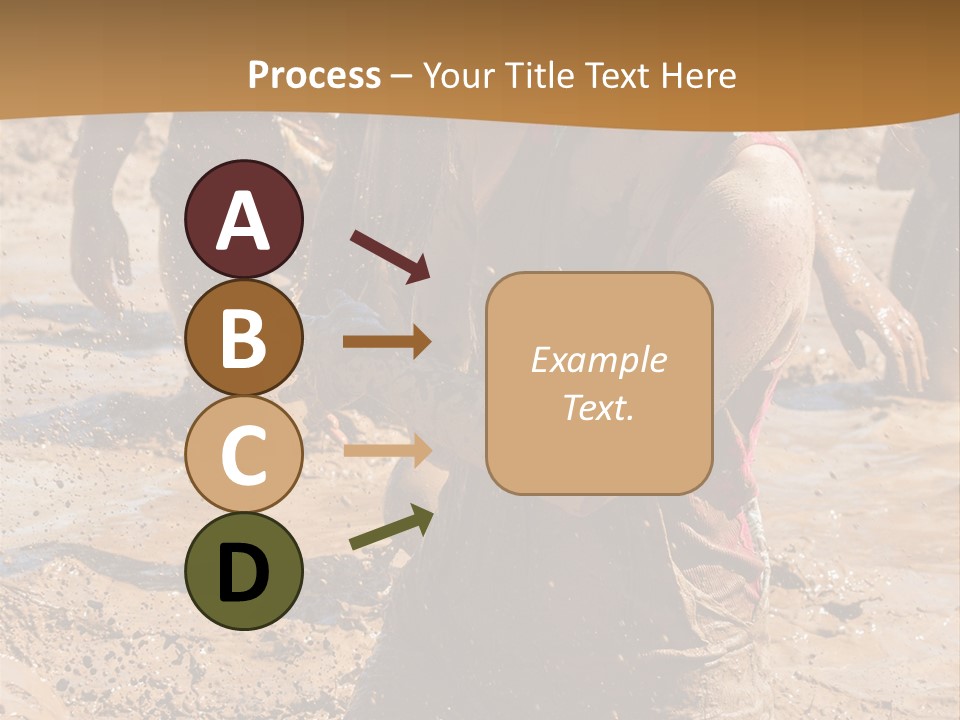 Process – Your Title Text Here

A

B

C

D

Example Text.